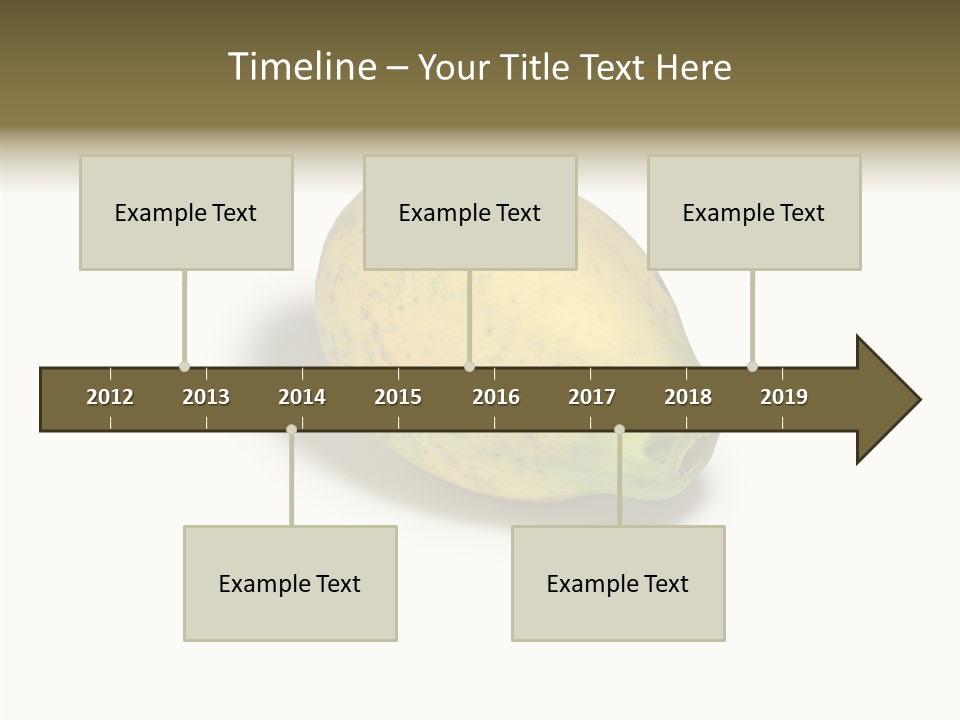 Timeline – Your Title Text Here

Example Text

Example Text

Example Text

2012
2013
2014
2015
2016
2017
2018
2019

Example Text

Example Text